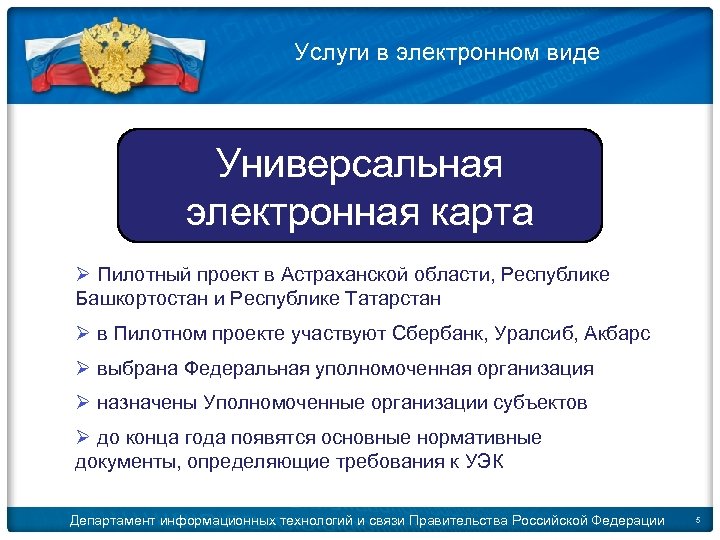 Услуги в электронном виде

Универсальная электронная карта

➢ Пилотный проект в Астраханской области, Республике Башкортостан и Республике Татарстан

➢ в Пилотном проекте участвуют Сбербанк, Уралсиб, Акбарс

➢ выбрана Федеральная уполномоченная организация

➢ назначены Уполномоченные организации субъектов

➢ до конца года появятся основные нормативные документы, определяющие требования к УЭК

Департамент информационных технологий и связи Правительства Российской Федерации 5